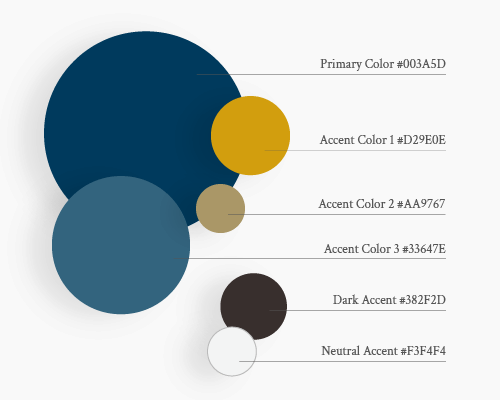 Primary Color #003A5D

Accent Color 1 #D29E0E

Accent Color 2 #AA9767

Accent Color 3 #33647E

Dark Accent #382F2D

Neutral Accent #F3F4F4